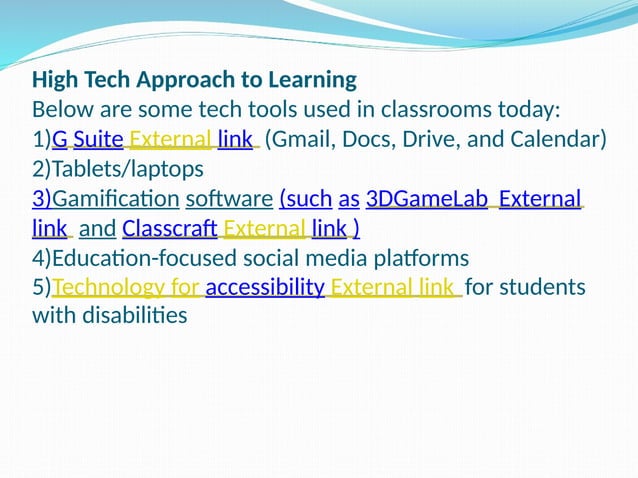 High Tech Approach to Learning
Below are some tech tools used in classrooms today:
1)G Suite External link (Gmail, Docs, Drive, and Calendar)
2)Tablets/laptops
3)Gamification software (such as 3DGameLab External link and Classcraft External link )
4)Education-focused social media platforms
5)Technology for accessibility External link for students with disabilities